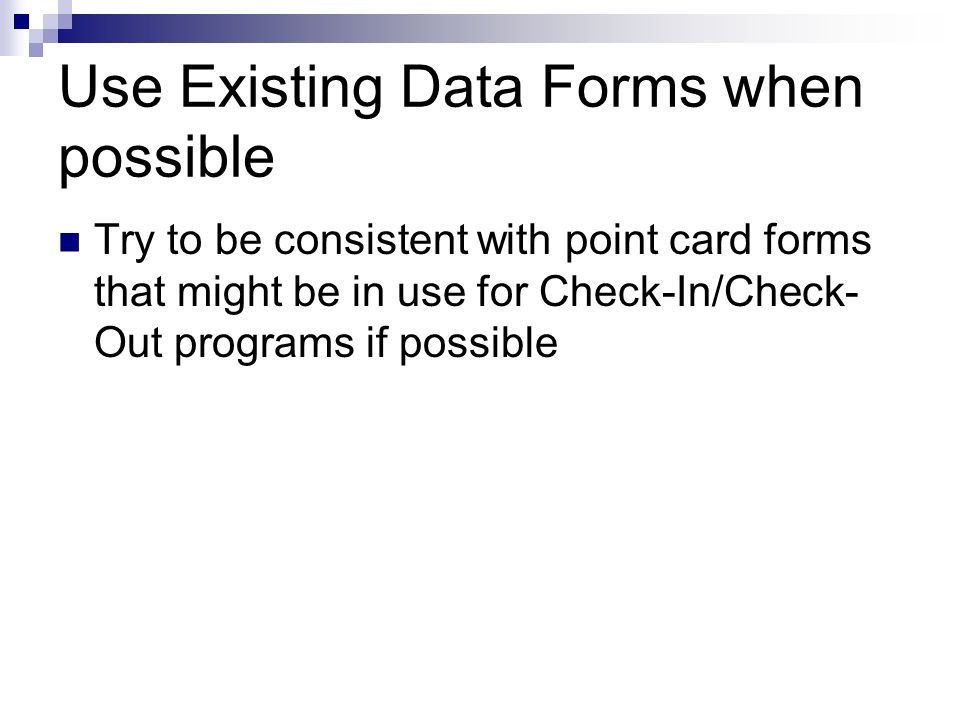 Use Existing Data Forms when possible

Try to be consistent with point card forms that might be in use for Check-In/Check-Out programs if possible